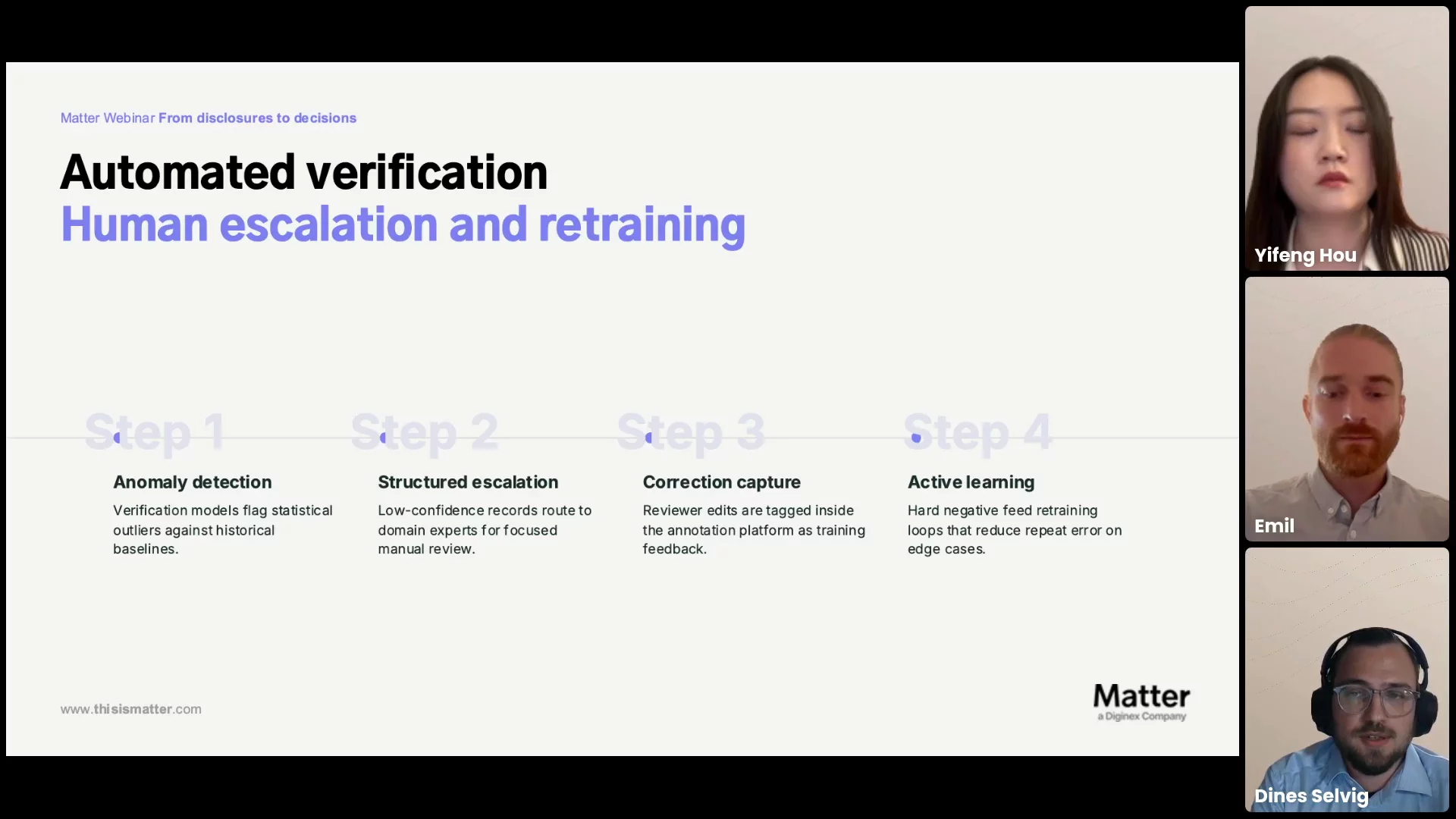 Matter Webinar From disclosures to decisions

Automated verification
Human escalation and retraining

Step 1

Anomaly detection

Verification models flag statistical outliers against historical baselines.

Step 2

Structured escalation

Low-confidence records route to domain experts for focused manual review.

Step 3

Correction capture

Reviewer edits are tagged inside the annotation platform as training feedback.

Step 4

Active learning

Hard negative feed retraining loops that reduce repeat error on edge cases.

www.thisismatter.com

Matter
a Diginex Company

Yifeng Hou

Emil

Dines Selvig